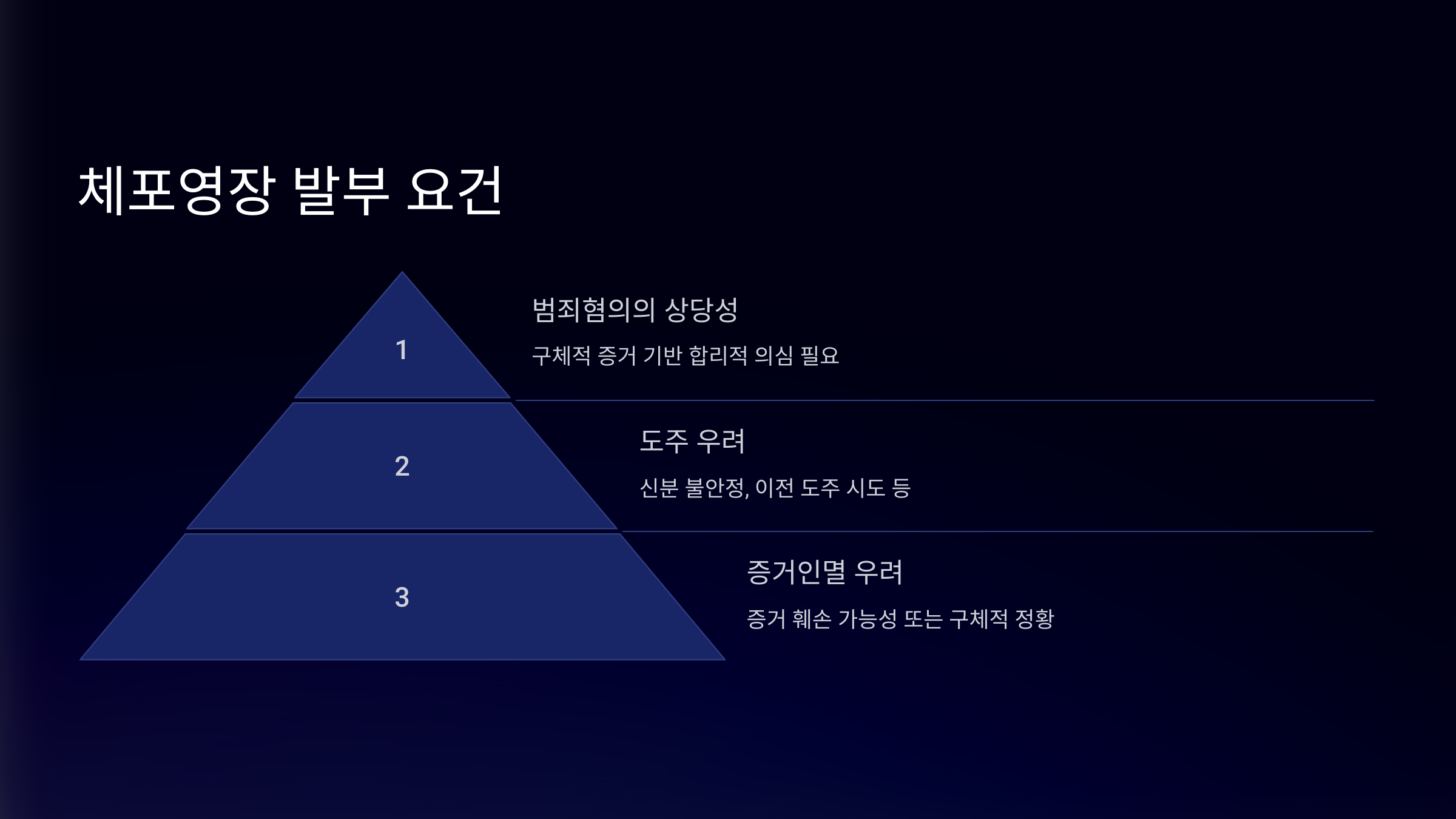 체포영장 발부 요건

1

범죄혐의의 상당성

구체적 증거 기반 합리적 의심 필요

2

도주 우려

신분 불안정, 이전 도주 시도 등

3

증거인멸 우려

증거 훼손 가능성 또는 구체적 정황